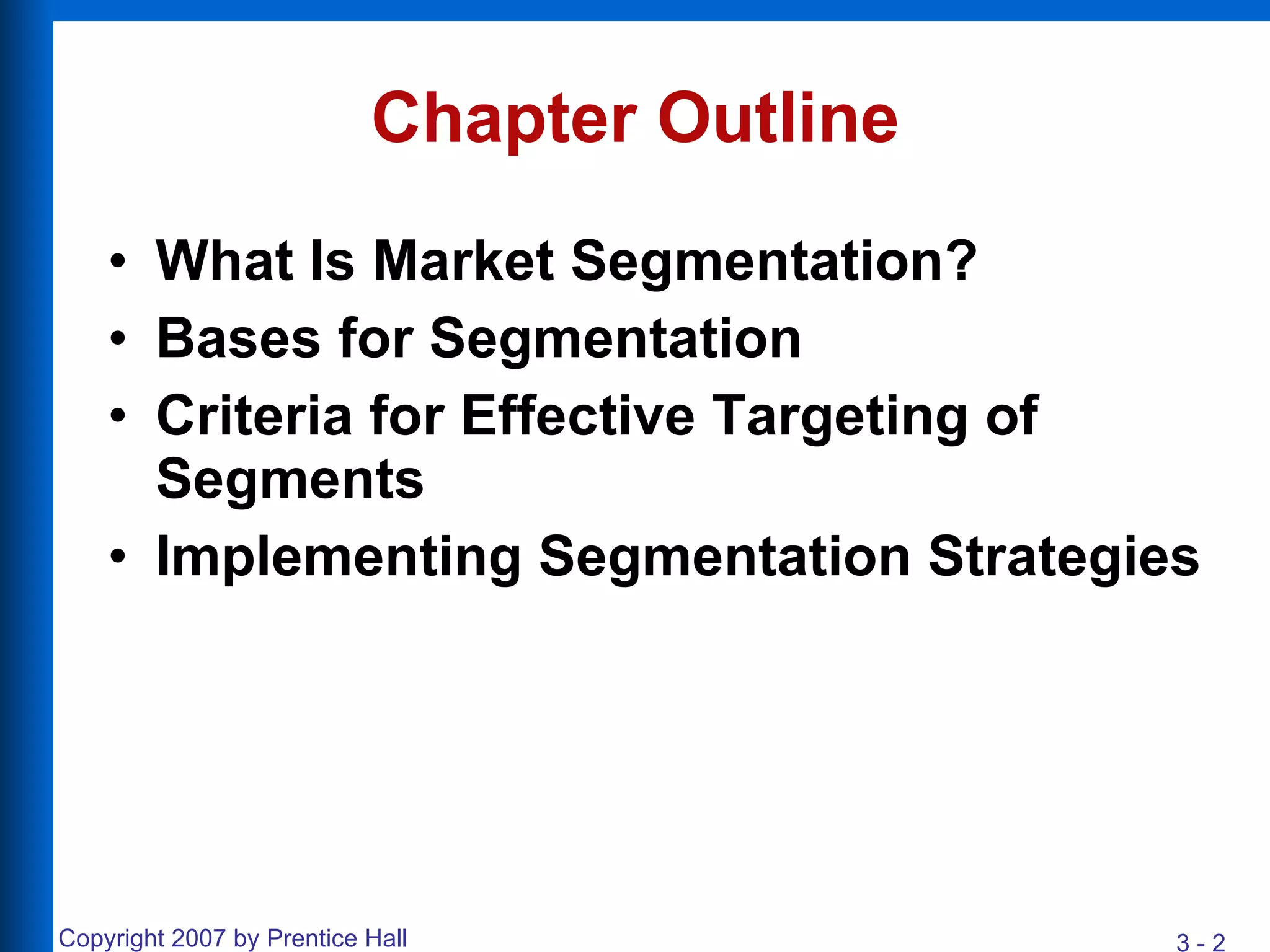 Chapter Outline

• What Is Market Segmentation?
• Bases for Segmentation
• Criteria for Effective Targeting of Segments
• Implementing Segmentation Strategies

Copyright 2007 by Prentice Hall

3 - 2